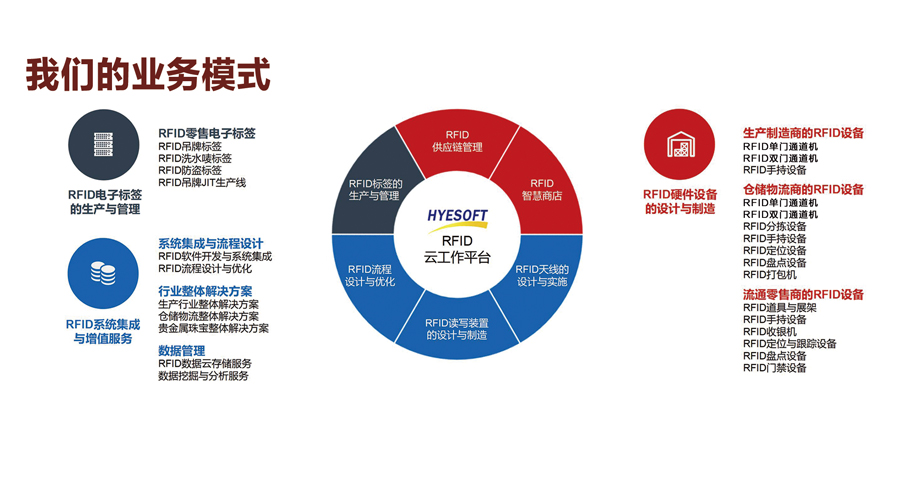 我们的业务模式

RFID电子标签的生产与管理

RFID零售电子标签
RFID吊牌标签
RFID洗水唛标签
RFID防盗标签
RFID吊牌JIT生产线

RFID系统集成与增值服务

系统集成与流程设计
RFID软件开发与系统集成
RFID流程设计与优化

行业整体解决方案
生产行业整体解决方案
仓储物流整体解决方案
贵金属珠宝整体解决方案

数据管理
RFID数据云存储服务
数据挖掘与分析服务

RFID供应链管理

RFID智慧商店

RFID天线的设计与实施

RFID读写装置的设计与制造

RFID流程设计与优化

RFID标签的生产与管理

HYESOFT
RFID
云工作平台

RFID硬件设备的设计与制造

生产制造商的RFID设备
RFID单门通道机
RFID双门通道机
RFID手持设备

仓储物流商的RFID设备
RFID单门通道机
RFID双门通道机
RFID分拣设备
RFID手持设备
RFID定位设备
RFID盘点设备
RFID打包机

流通零售商的RFID设备
RFID道具与展架
RFID手持设备
RFID收银机
RFID定位与跟踪设备
RFID盘点设备
RFID门禁设备